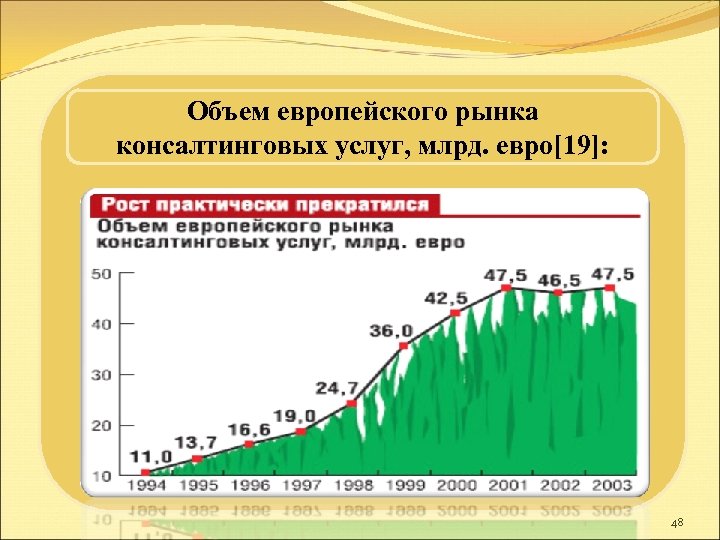 Объем европейского рынка консалтинговых услуг, млрд. евро[19]:

Рост практически прекратился

Объем европейского рынка консалтинговых услуг, млрд. евро

50
40
30
20
10

11,0
13,7
16,6
19,0
24,7
36,0
42,5
47,5
46,5
47,5

1994 1995 1996 1997 1998 1999 2000 2001 2002 2003

48